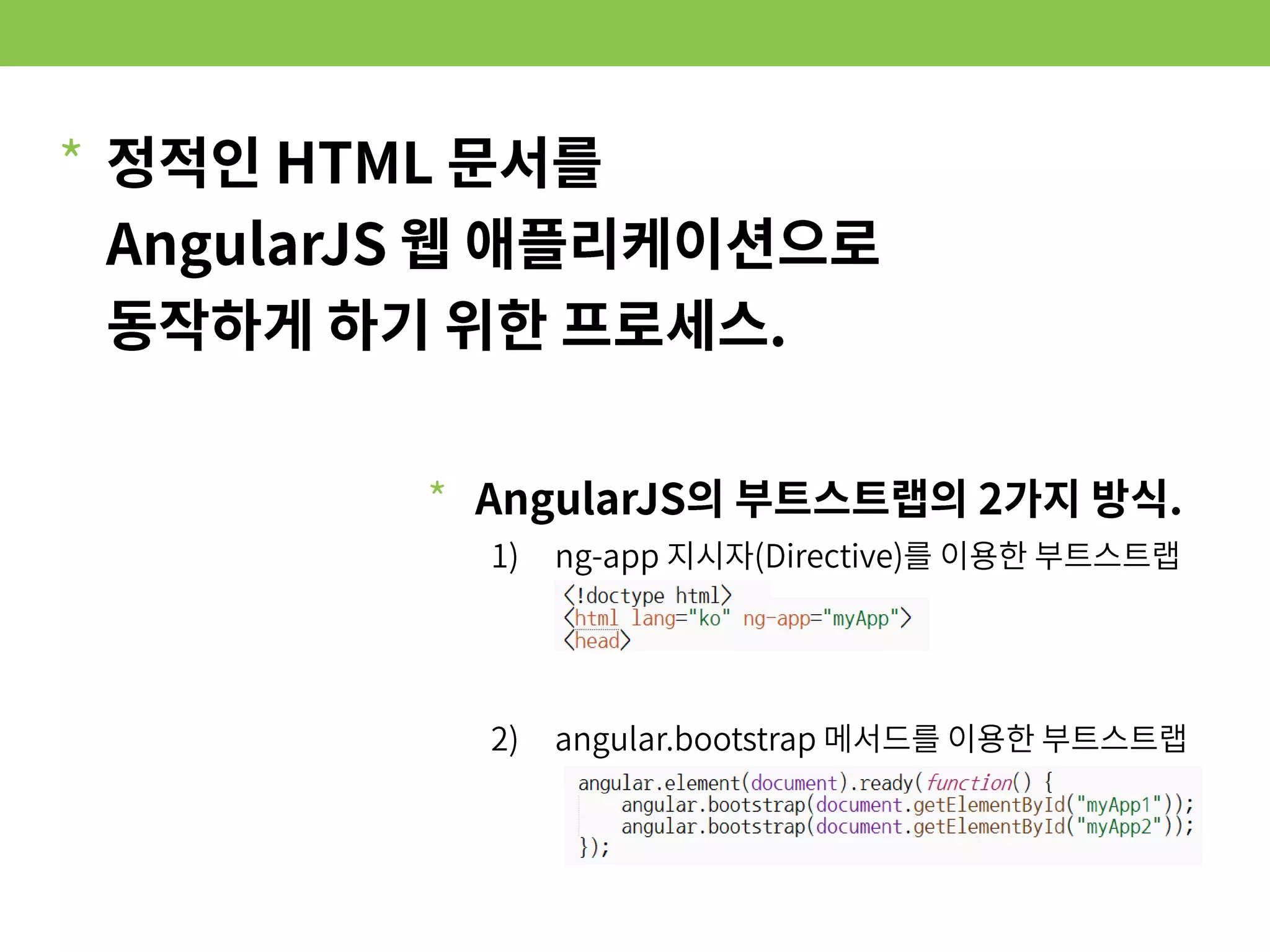 * 정적인 HTML 문서를 AngularJS 웹 애플리케이션으로 동작하게 하기 위한 프로세스.

* AngularJS의 부트스트랩의 2가지 방식.

1) ng-app 지시자(Directive)를 이용한 부트스트랩

<!doctype html>
<html lang="ko" ng-app="myApp">
<head>

2) angular.bootstrap 메서드를 이용한 부트스트랩

angular.element(document).ready(function() {
angular.bootstrap(document.getElementById("myApp1"));
angular.bootstrap(document.getElementById("myApp2"));
});